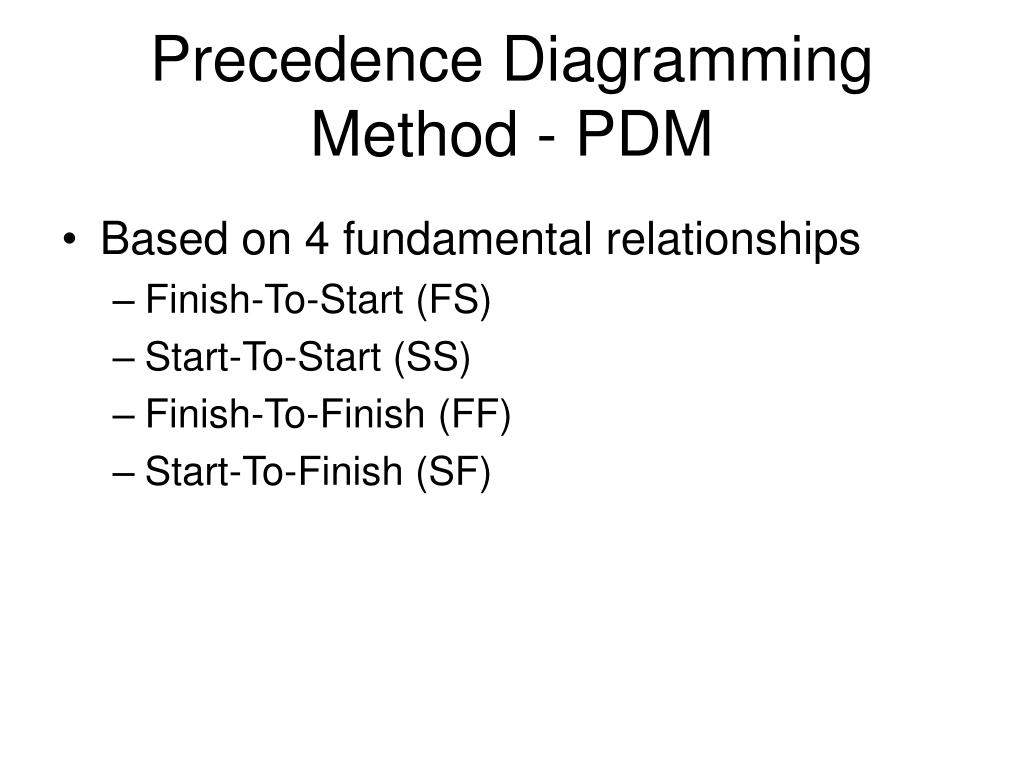 Precedence Diagramming Method - PDM

• Based on 4 fundamental relationships
– Finish-To-Start (FS)
– Start-To-Start (SS)
– Finish-To-Finish (FF)
– Start-To-Finish (SF)